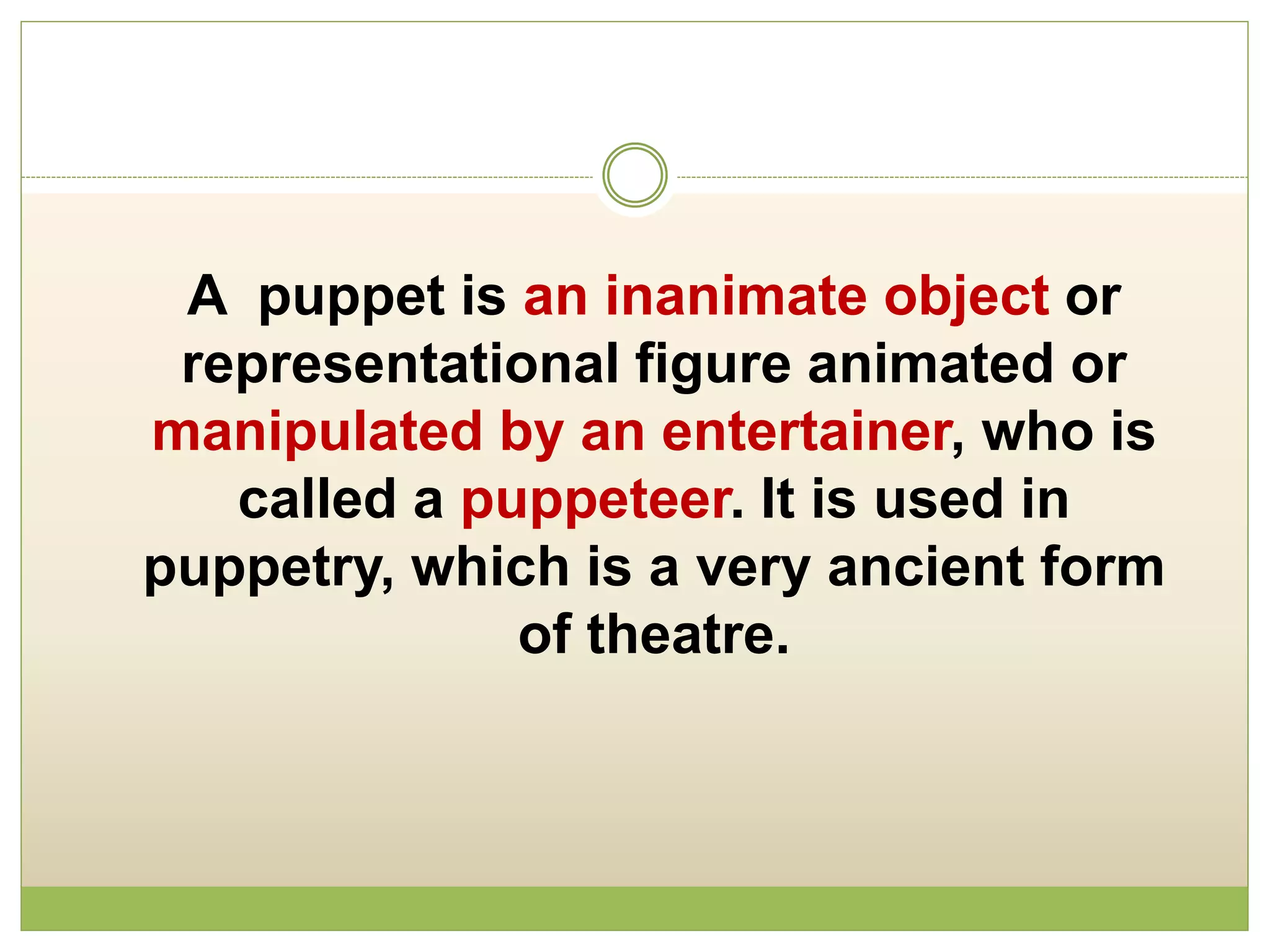 A puppet is an inanimate object or representational figure animated or manipulated by an entertainer, who is called a puppeteer. It is used in puppetry, which is a very ancient form of theatre.